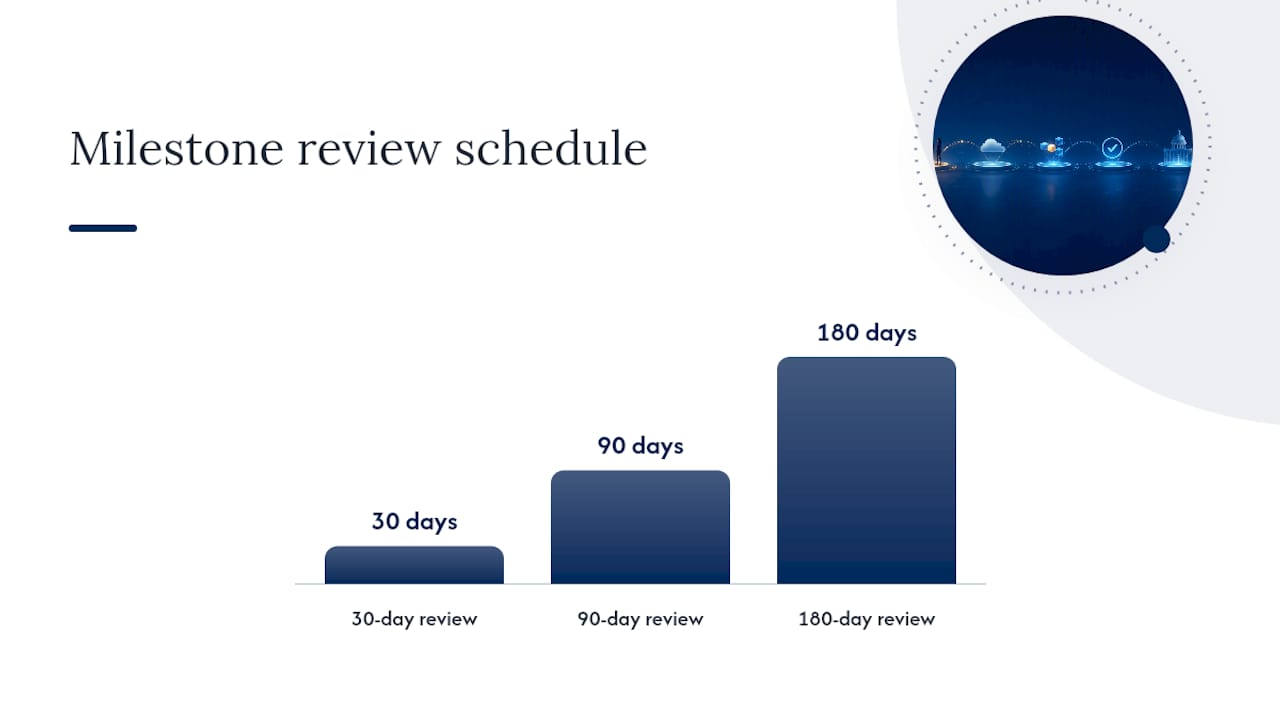 Milestone review schedule

30 days

90 days

180 days

30-day review

90-day review

180-day review